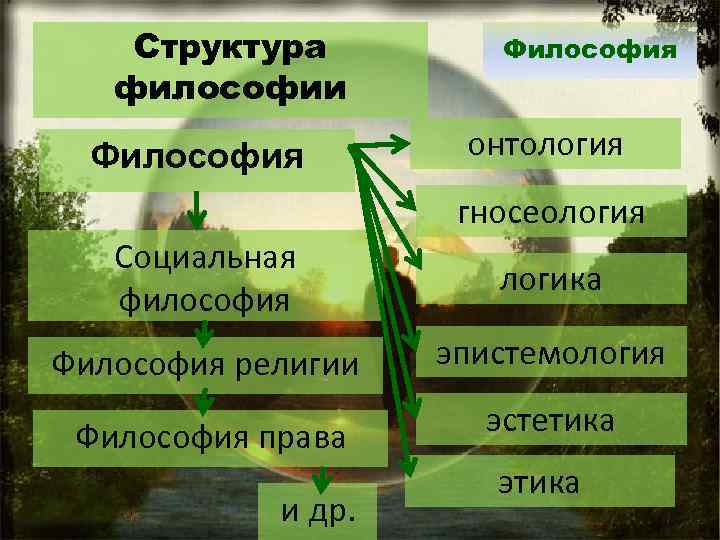 Структура философии

Философия

Философия

Социальная философия

Философия религии

Философия права

и др.

онтология

гносеология

логика

эпистемология

эстетика

этика